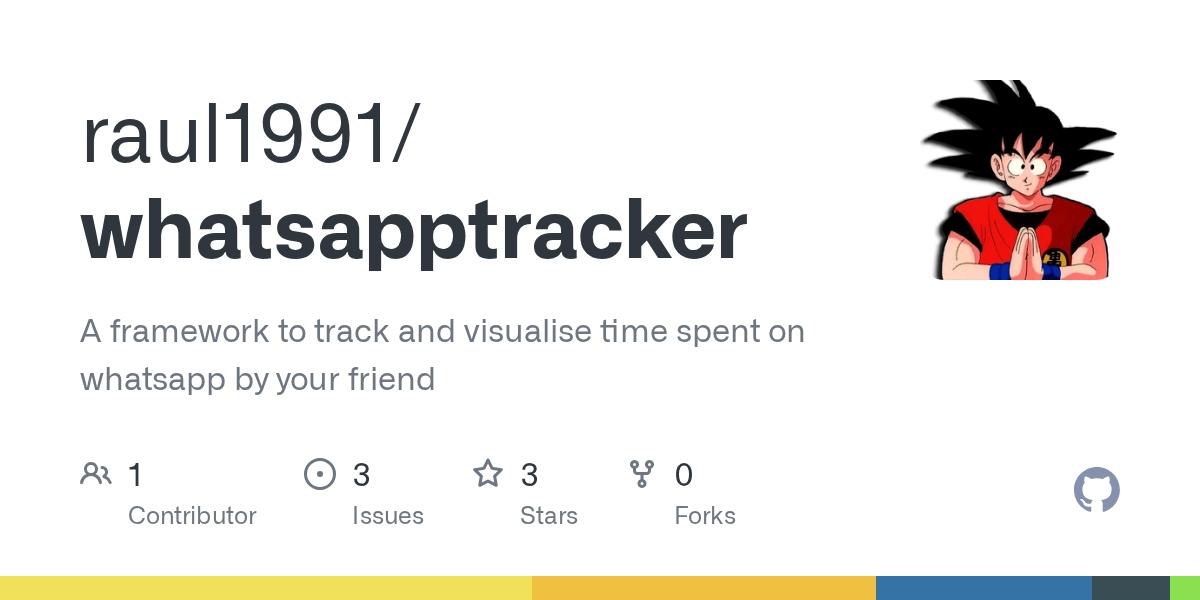 raul1991/
whatsapptracker

A framework to track and visualise time spent on whatsapp by your friend

1
Contributor

3
Issues

3
Stars

0
Forks